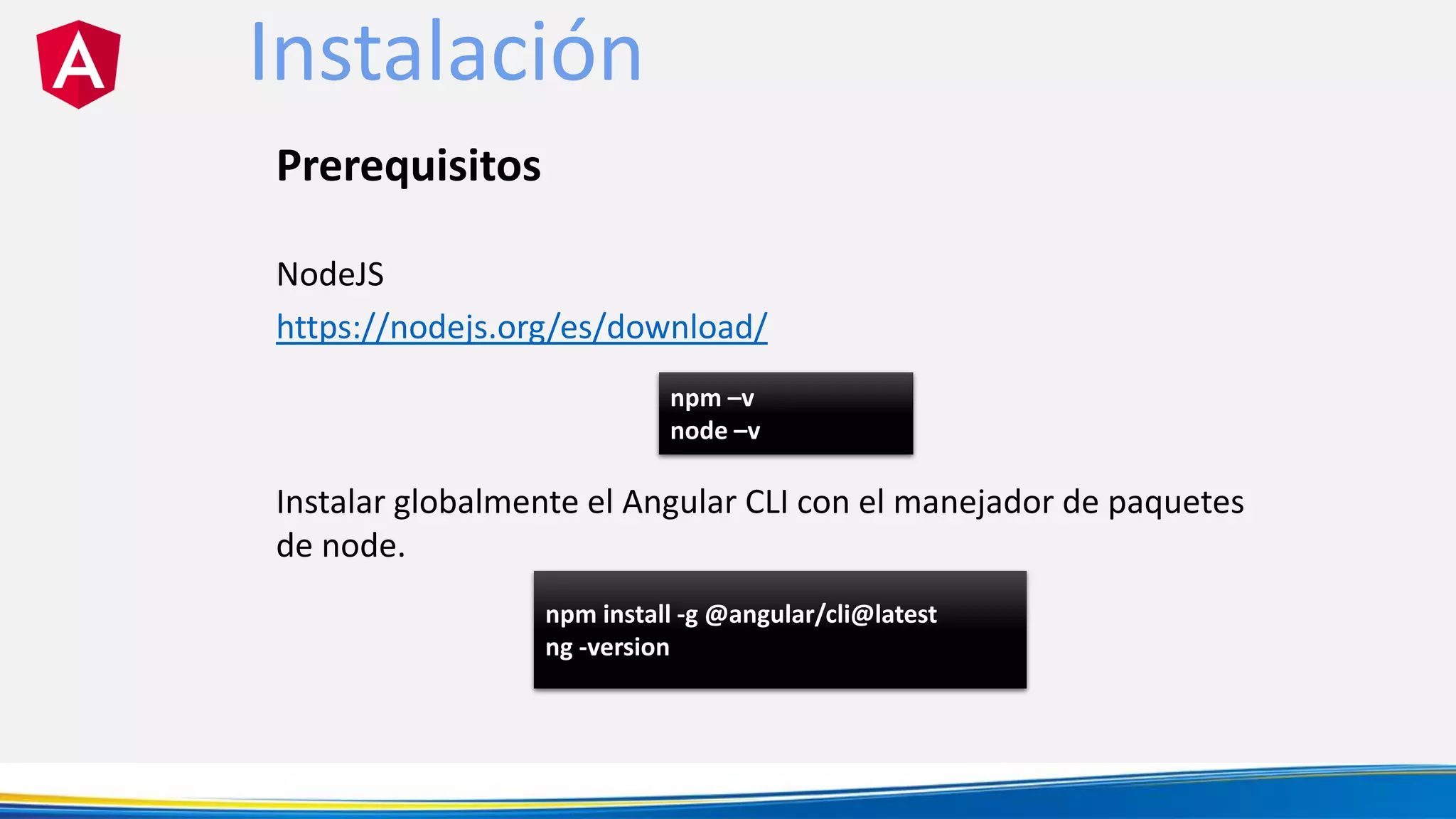 A

Instalación

Prerequisitos

NodeJS

https://nodejs.org/es/download/

npm –v
node –v

Instalar globalmente el Angular CLI con el manejador de paquetes de node.

npm install -g @angular/cli@latest
ng -version